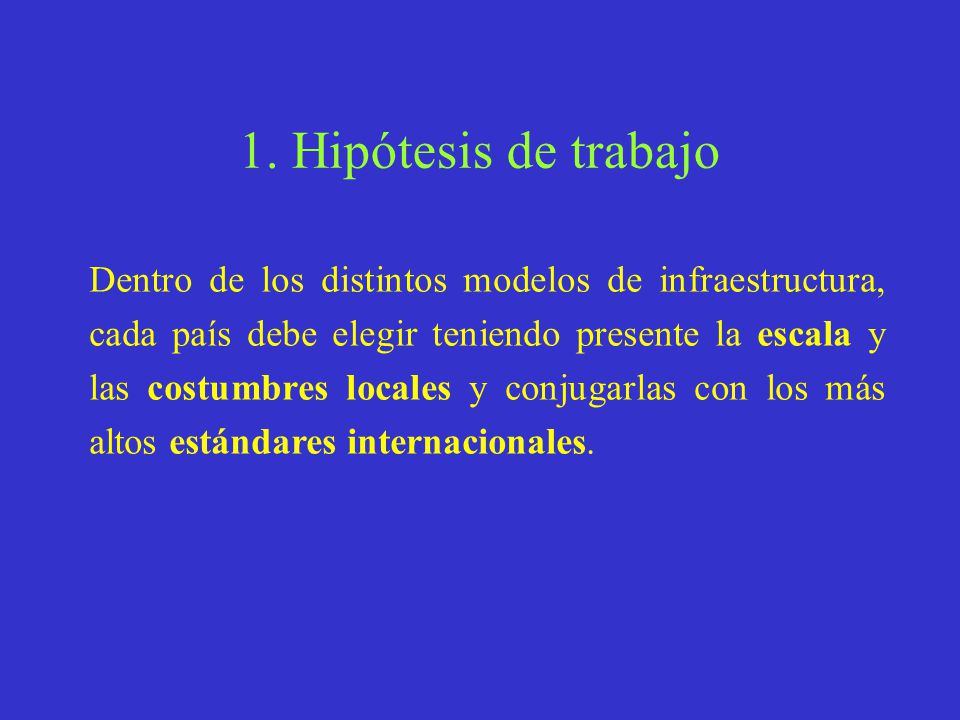 1. Hipótesis de trabajo

Dentro de los distintos modelos de infraestructura, cada país debe elegir teniendo presente la escala y las costumbres locales y conjugarlas con los más altos estándares internacionales.